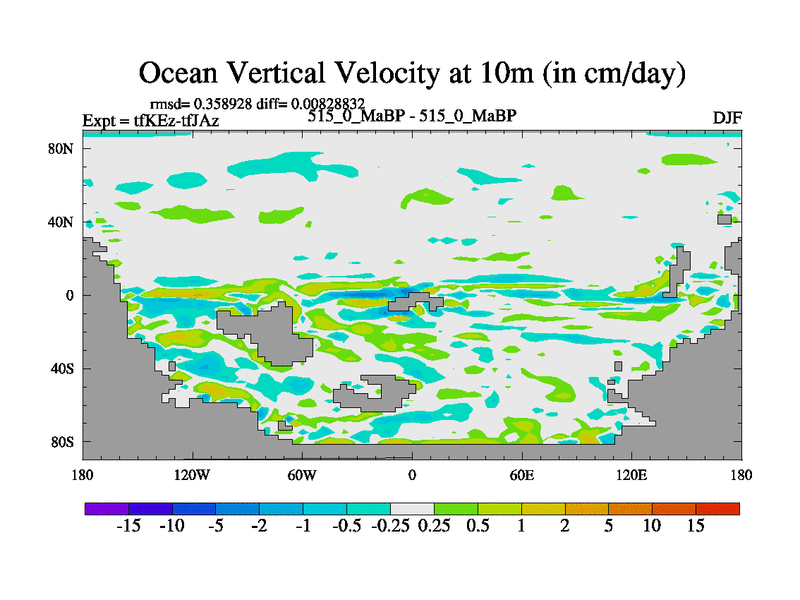 Ocean Vertical Velocity at 10m (in cm/day)

rmsd= 0.358928 diff= 0.00828832

Expt = tfKEz-tfJAz

515_0_MaBP - 515_0_MaBP

DJF

80N
40N
0
40S
80S

180
120W
60W
0
60E
120E
180

-15 -10 -5 -2 -1 -0.5 -0.25 0.25 0.5 1 2 5 10 15